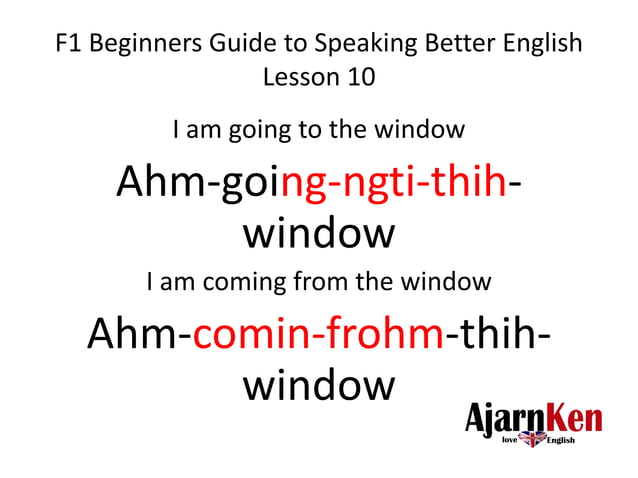 F1 Beginners Guide to Speaking Better English
Lesson 10

I am going to the window

Ahm-going-ngti-thih-window

I am coming from the window

Ahm-comin-frohm-thih-window

AjarnKen
love English